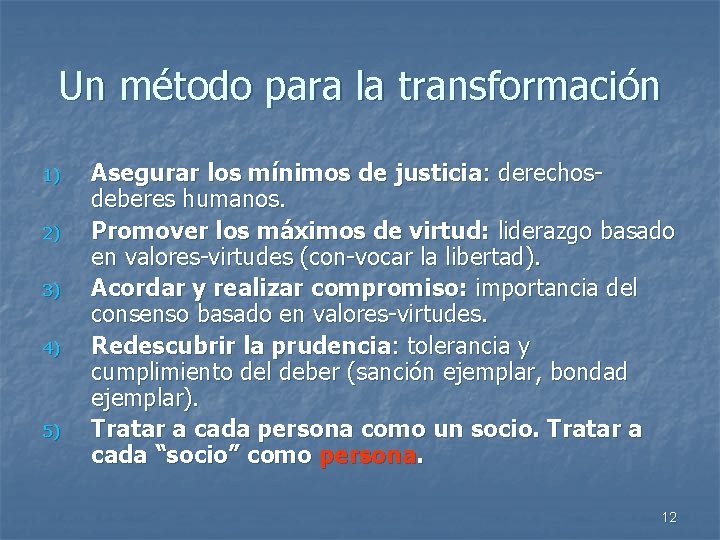 Un método para la transformación

1) Asegurar los mínimos de justicia: derechos-deberes humanos.
2) Promover los máximos de virtud: liderazgo basado en valores-virtudes (con-vocar la libertad).
3) Acordar y realizar compromiso: importancia del consenso basado en valores-virtudes.
4) Redescubrir la prudencia: tolerancia y cumplimiento del deber (sanción ejemplar, bondad ejemplar).
5) Tratar a cada persona como un socio. Tratar a cada “socio” como persona.

12